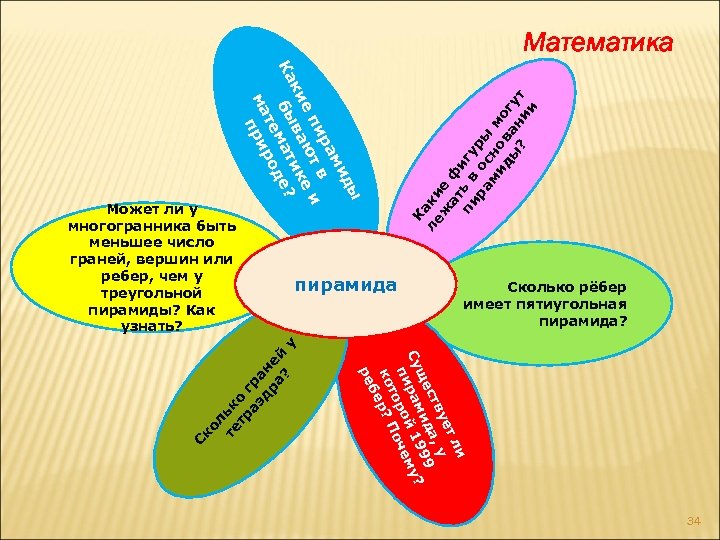 Математика

Какие пирамиды бывают в математике и природе?

Какие фигуры могут лежать в основании пирамиды?

Может ли у многогранника быть меньшее число граней, вершин или ребер, чем у треугольной пирамиды? Как узнать?

пирамида

Сколько рёбер имеет пятиугольная пирамида?

Сколько граней у тетраэдра?

Существует ли пирамида, у которой 1999 ребер? Почему?

34